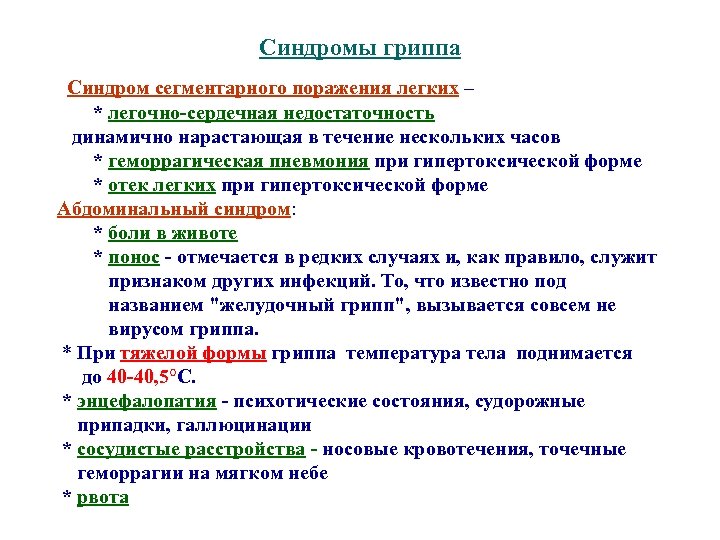 Синдромы гриппа

Синдром сегментарного поражения легких –
* легочно-сердечная недостаточность
динамично нарастающая в течение нескольких часов
* геморрагическая пневмония при гипертоксической форме
* отек легких при гипертоксической форме
Абдоминальный синдром:
* боли в животе
* понос - отмечается в редких случаях и, как правило, служит признаком других инфекций. То, что известно под названием "желудочный грипп", вызывается совсем не вирусом гриппа.
* При тяжелой формы гриппа температура тела поднимается до 40-40,5°С.
* энцефалопатия - психотические состояния, судорожные припадки, галлюцинации
* сосудистые расстройства - носовые кровотечения, точечные геморрагии на мягком небе
* рвота